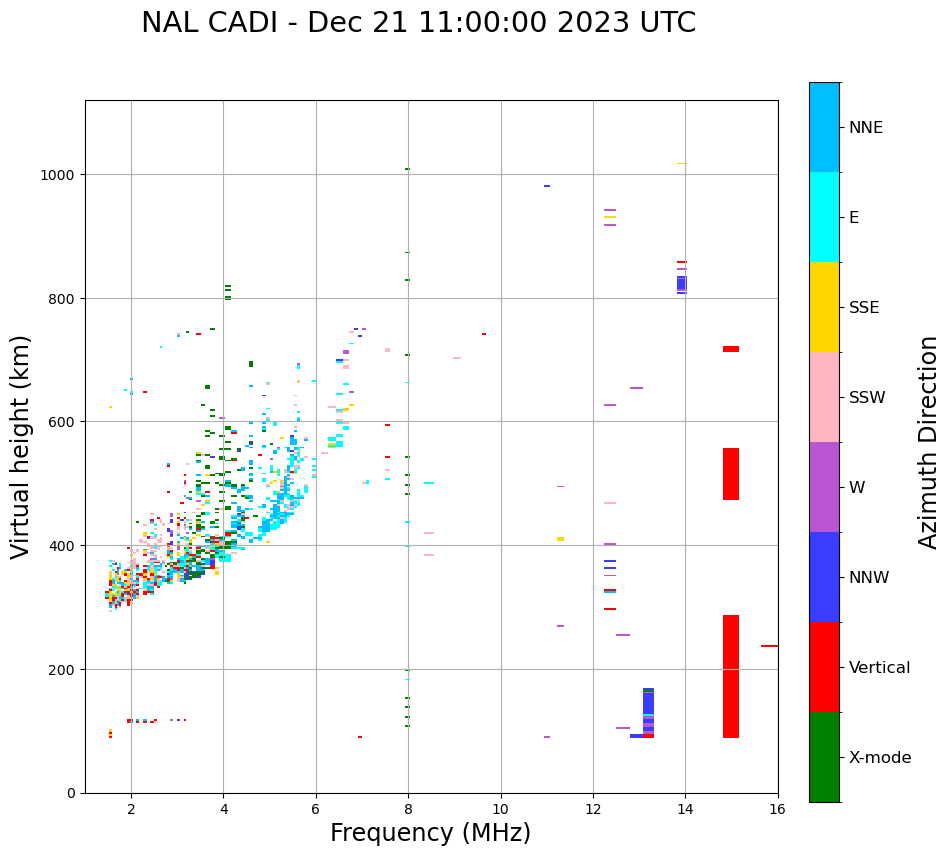 NAL CADI - Dec 21 11:00:00 2023 UTC

Virtual height (km)

1000
800
600
400
200
0

2
4
6
8
10
12
14
16

Frequency (MHz)

NNE
E
SSE
SSW
W
NNW
Vertical
X-mode

Azimuth Direction